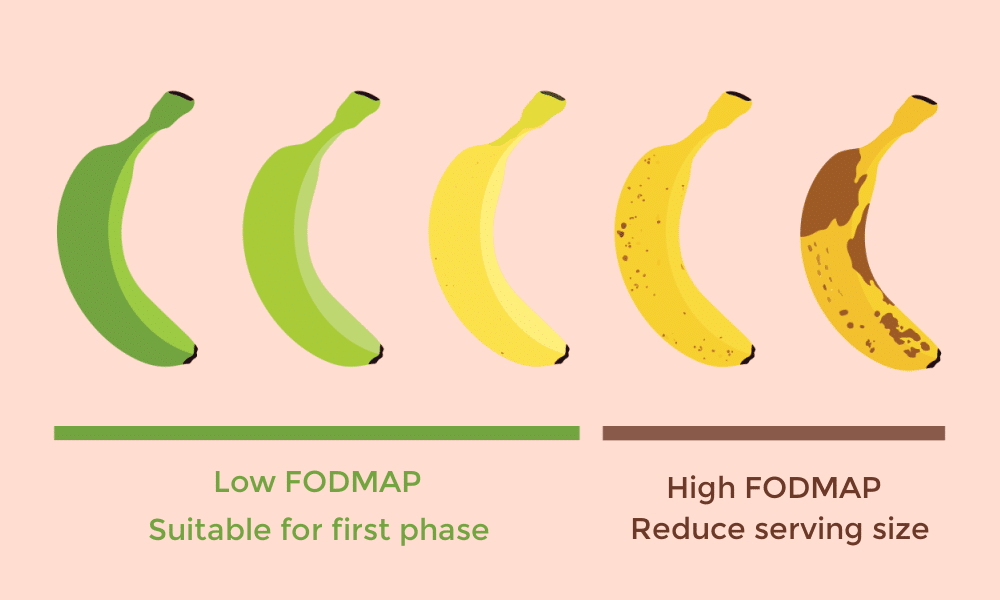 Low FODMAP
Suitable for first phase

High FODMAP
Reduce serving size